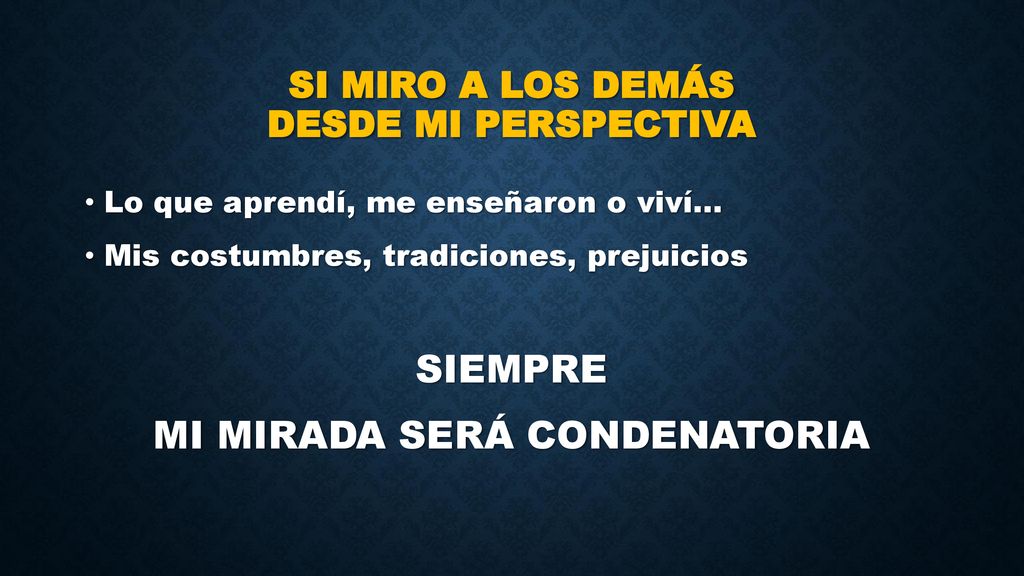 SI MIRO A LOS DEMÁS
DESDE MI PERSPECTIVA

• Lo que aprendí, me enseñaron o viví…

• Mis costumbres, tradiciones, prejuicios

SIEMPRE

MI MIRADA SERÁ CONDENATORIA